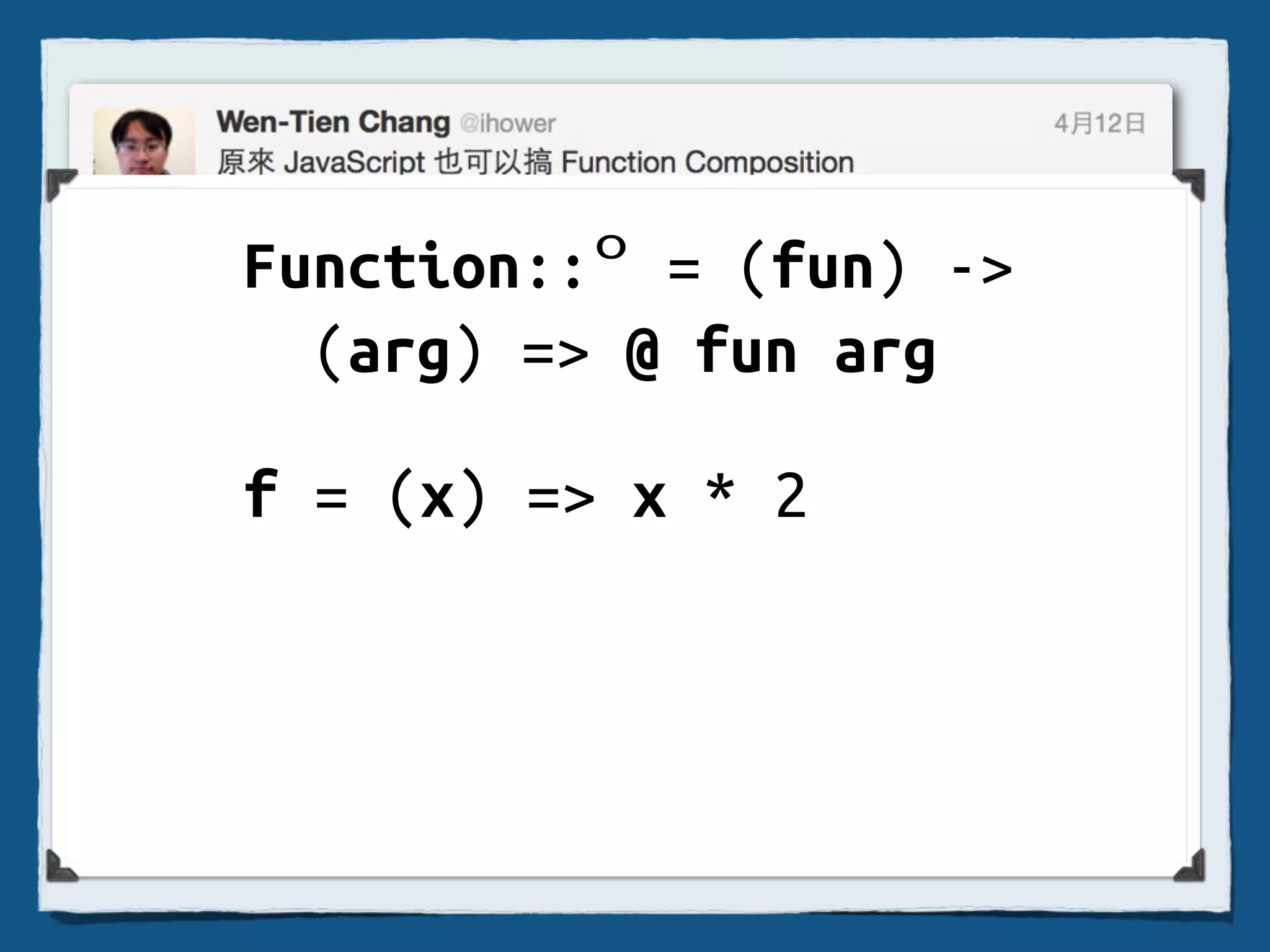 Wen-Tien Chang @ihower
4月12日
原來 JavaScript 也可以搞 Function Composition

Function::° = (fun) ->
(arg) => @ fun arg

f = (x) => x * 2